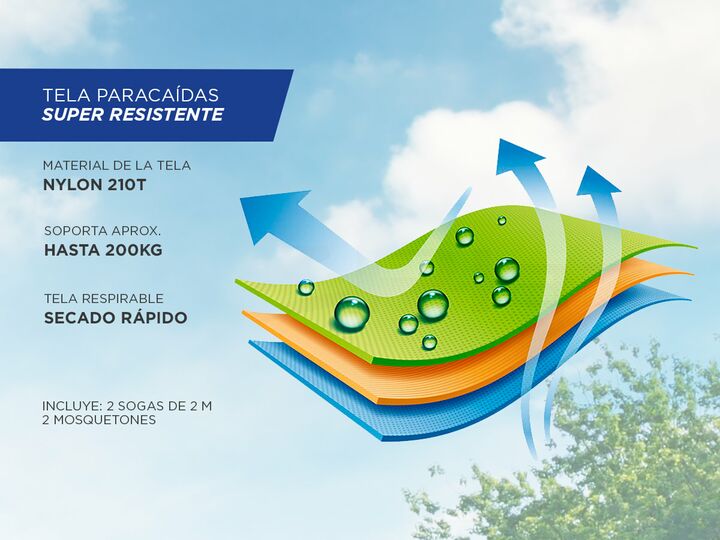 TELA PARACAÍDAS
SUPER RESISTENTE

MATERIAL DE LA TELA
NYLON 210T

SOPORTA APROX.
HASTA 200KG

TELA RESPIRABLE
SECADO RÁPIDO

INCLUYE: 2 SOGAS DE 2 M
2 MOSQUETONES